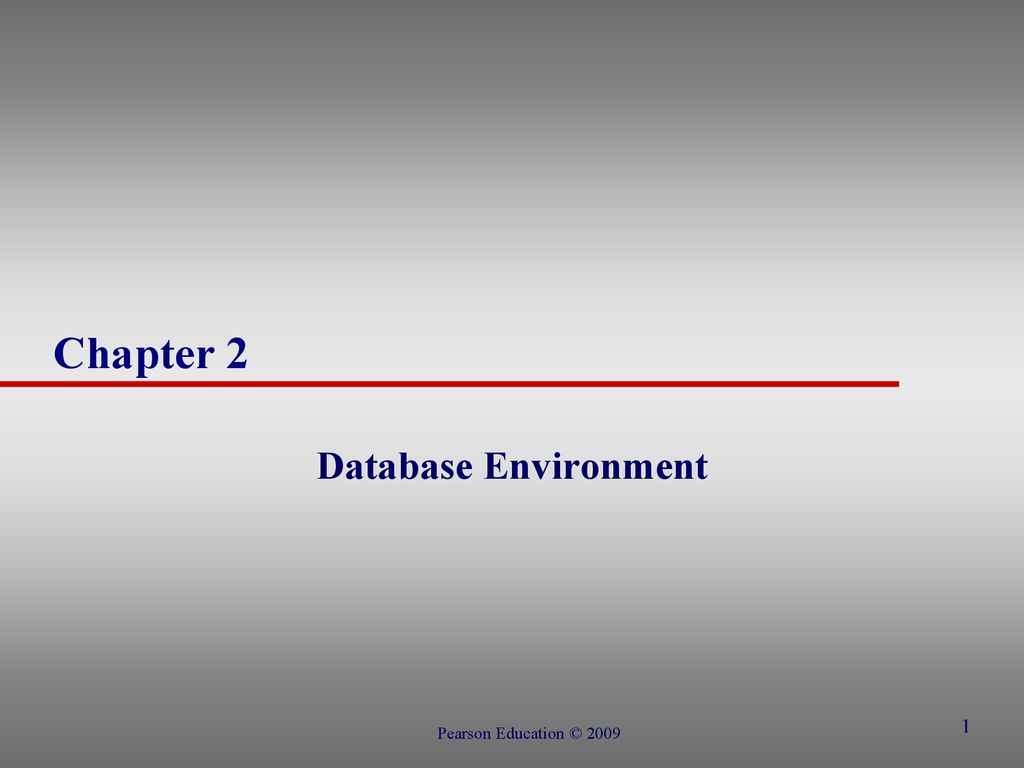 Chapter 2

Database Environment

Pearson Education © 2009

1